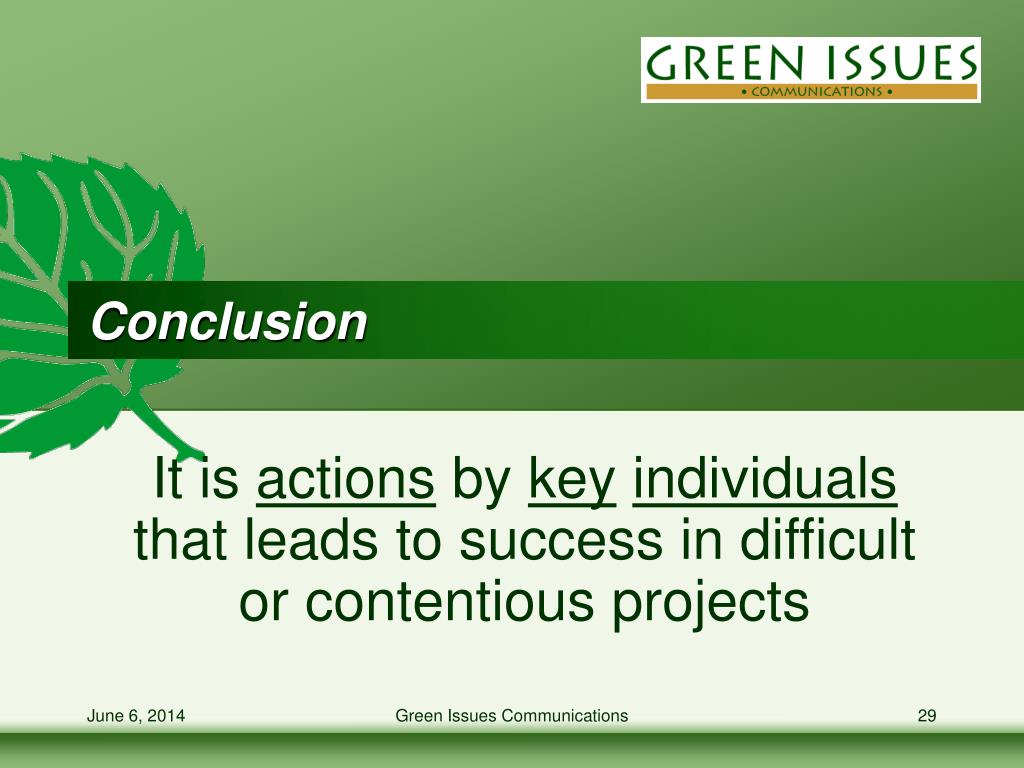 GREEN ISSUES
• COMMUNICATIONS •

Conclusion

It is actions by key individuals that leads to success in difficult or contentious projects

June 6, 2014

Green Issues Communications

29